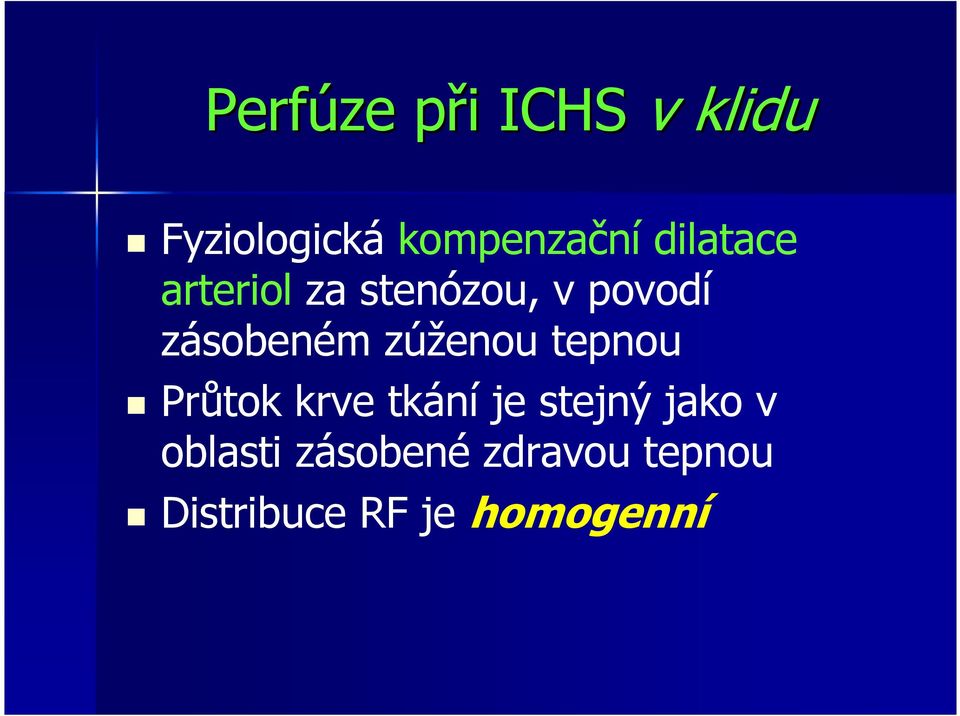 Perfúze při ICHS v klidu

Fyziologická kompenzační dilatace arteriol za stenózou, v povodí zásobeném zúženou tepnou

Průtok krve tkání je stejný jako v oblasti zásobené zdravou tepnou

Distribuce RF je homogenní